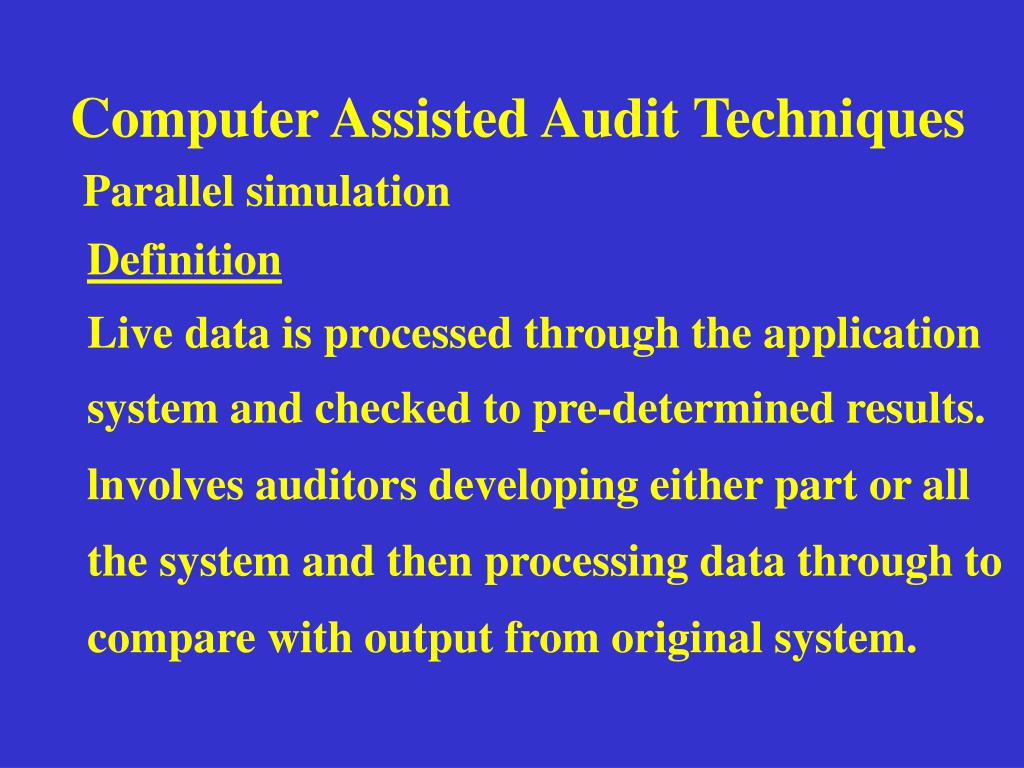 Computer Assisted Audit Techniques

Parallel simulation

Definition

Live data is processed through the application system and checked to pre-determined results. lnvolves auditors developing either part or all the system and then processing data through to compare with output from original system.